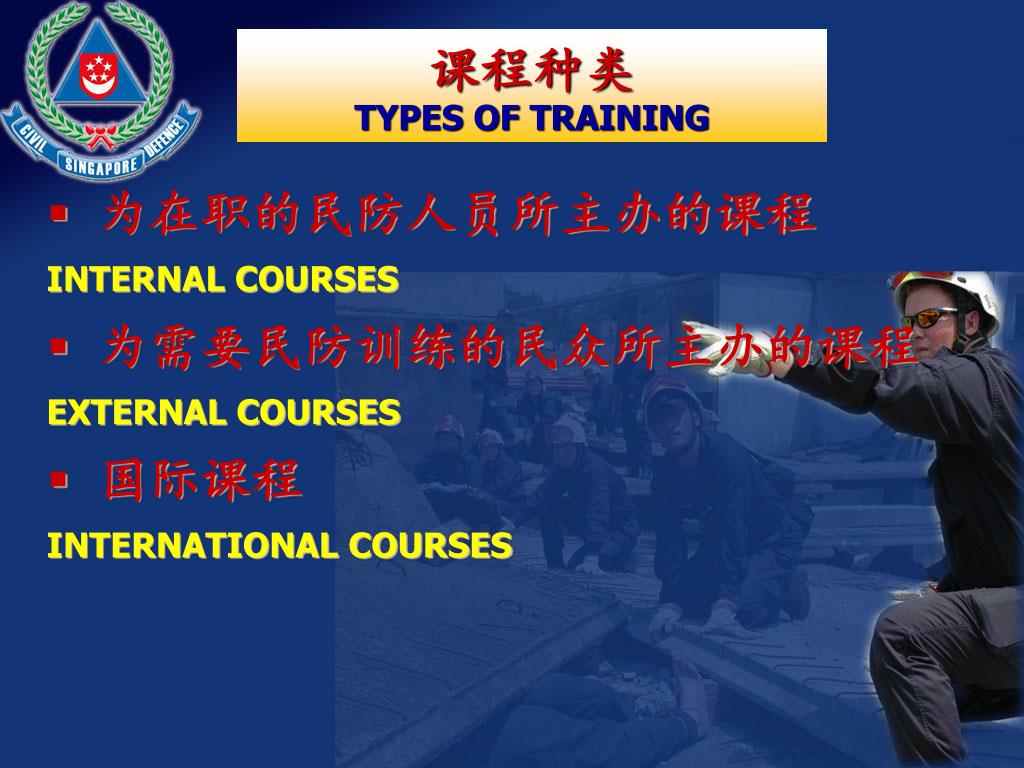 CIVIL SINGAPORE DEFENCE

课程种类
TYPES OF TRAINING

▪ 为在职的民防人员所主办的课程
INTERNAL COURSES

▪ 为需要民防训练的民众所主办的课程
EXTERNAL COURSES

▪ 国际课程
INTERNATIONAL COURSES